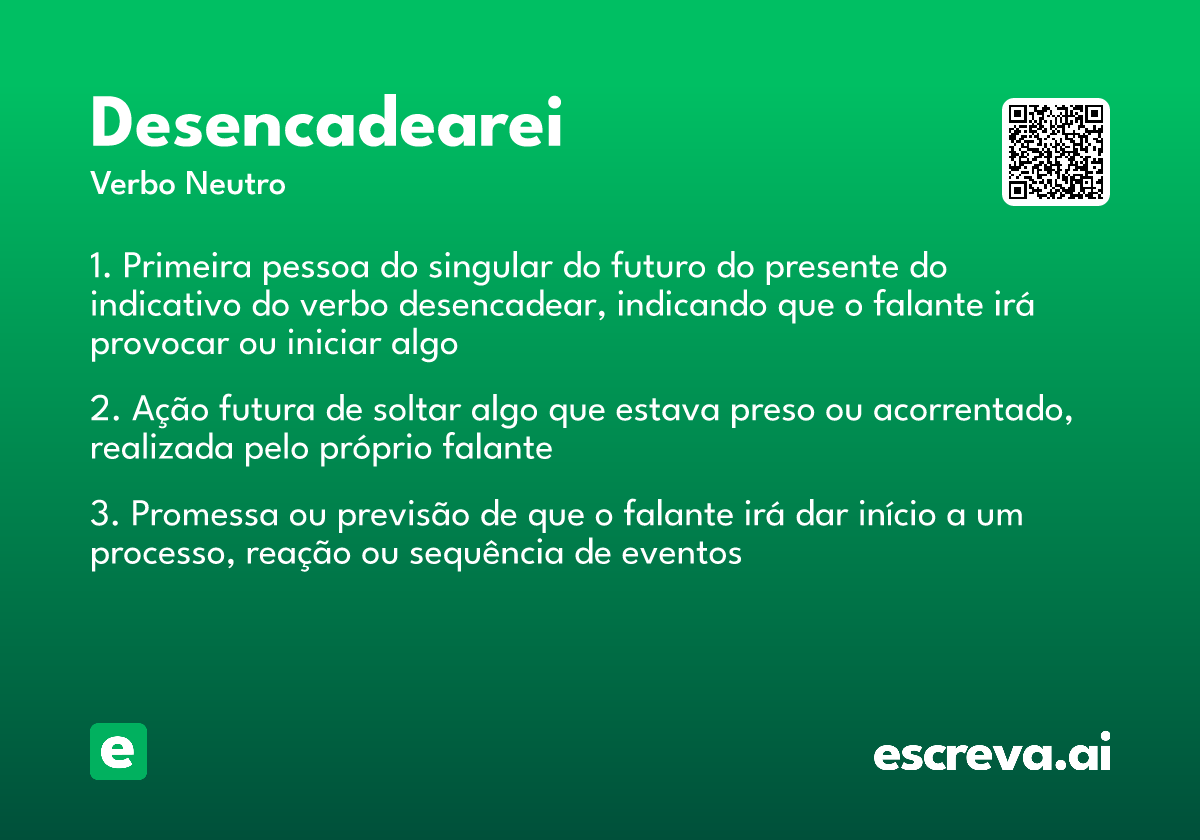 Desencadearei
Verbo Neutro

1. Primeira pessoa do singular do futuro do presente do indicativo do verbo desencadear, indicando que o falante irá provocar ou iniciar algo

2. Ação futura de soltar algo que estava preso ou acorrentado, realizada pelo próprio falante

3. Promessa ou previsão de que o falante irá dar início a um processo, reação ou sequência de eventos

e

escreva.ai